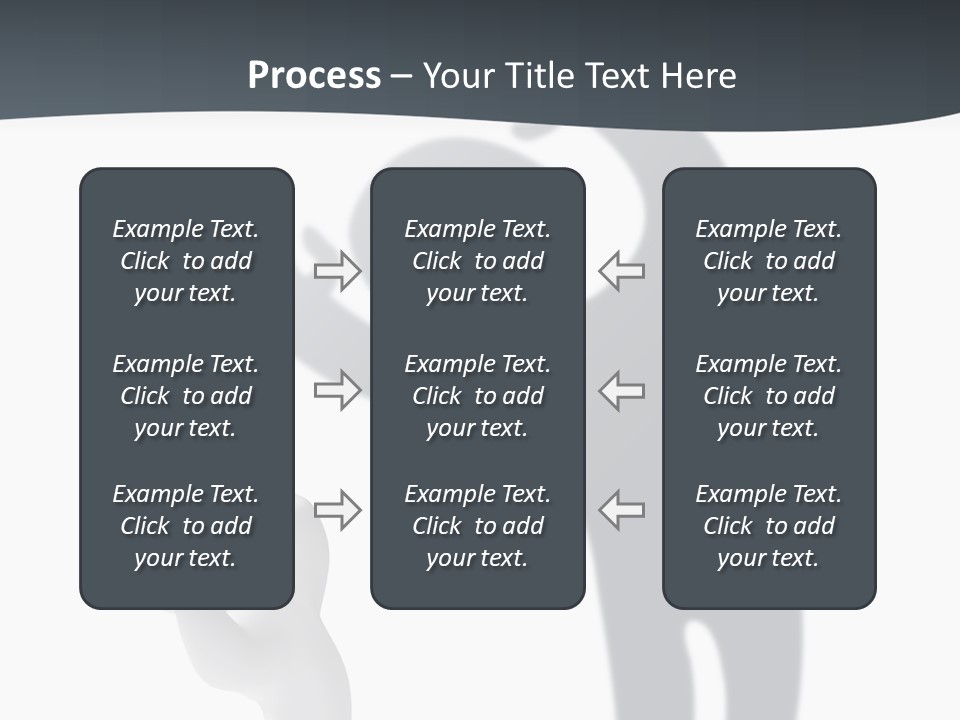 Process – Your Title Text Here

Example Text. Click to add your text.

Example Text. Click to add your text.

Example Text. Click to add your text.

Example Text. Click to add your text.

Example Text. Click to add your text.

Example Text. Click to add your text.

Example Text. Click to add your text.

Example Text. Click to add your text.

Example Text. Click to add your text.